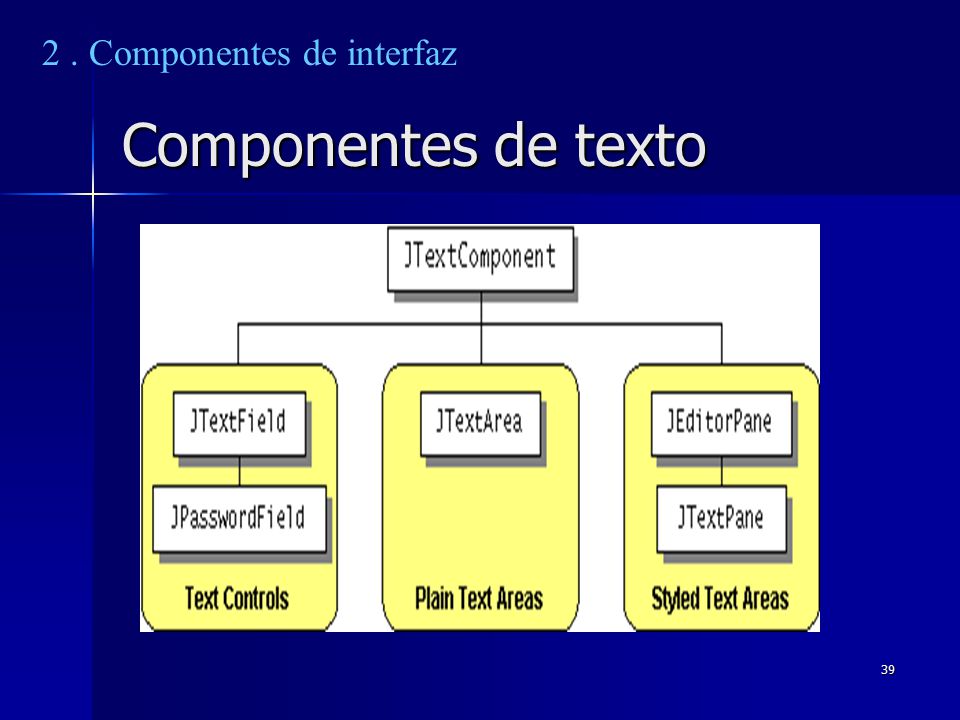 2 . Componentes de interfaz

Componentes de texto

JTextComponent

JTextField

JPasswordField

Text Controls

JTextArea

Plain Text Areas

JEditorPane

JTextPane

Styled Text Areas

39